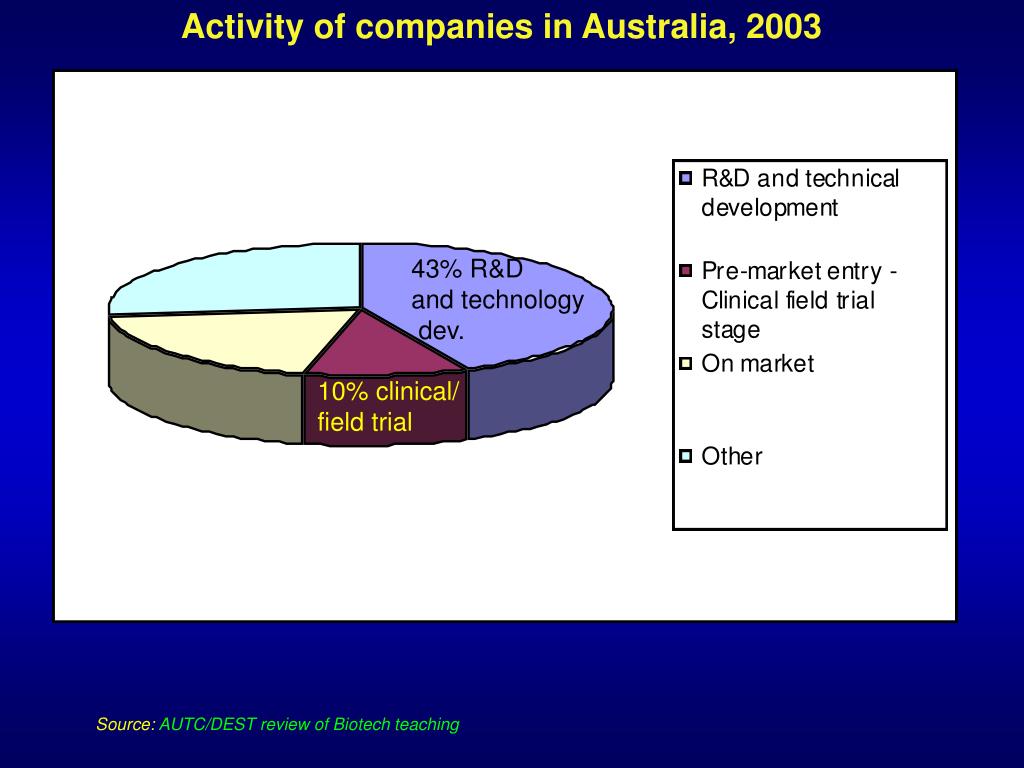 Activity of companies in Australia, 2003

43% R&D and technology dev.

10% clinical/ field trial

R&D and technical development

Pre-market entry - Clinical field trial stage

On market

Other

Source: AUTC/DEST review of Biotech teaching